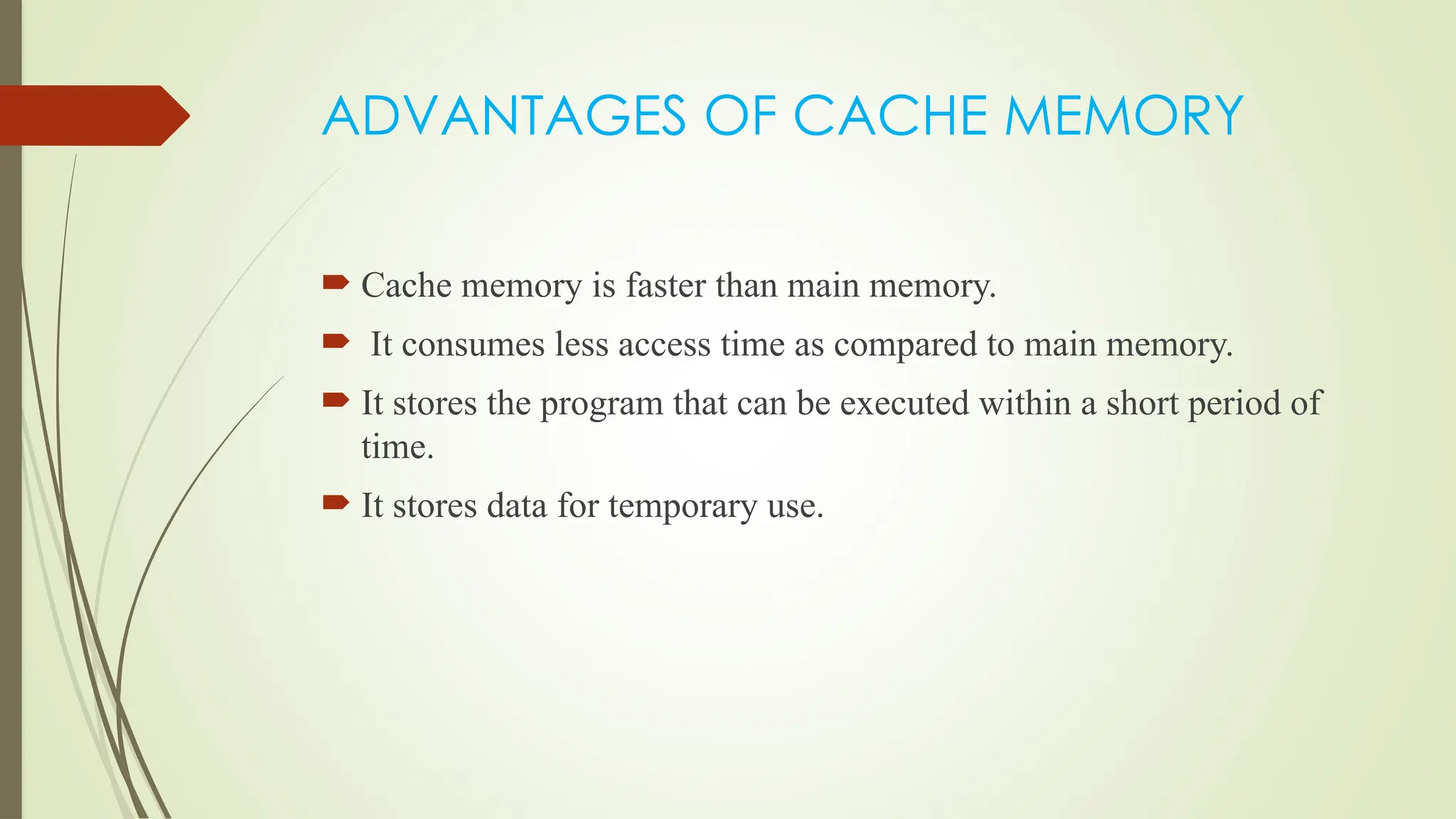 ADVANTAGES OF CACHE MEMORY

Cache memory is faster than main memory.

It consumes less access time as compared to main memory.

It stores the program that can be executed within a short period of time.

It stores data for temporary use.